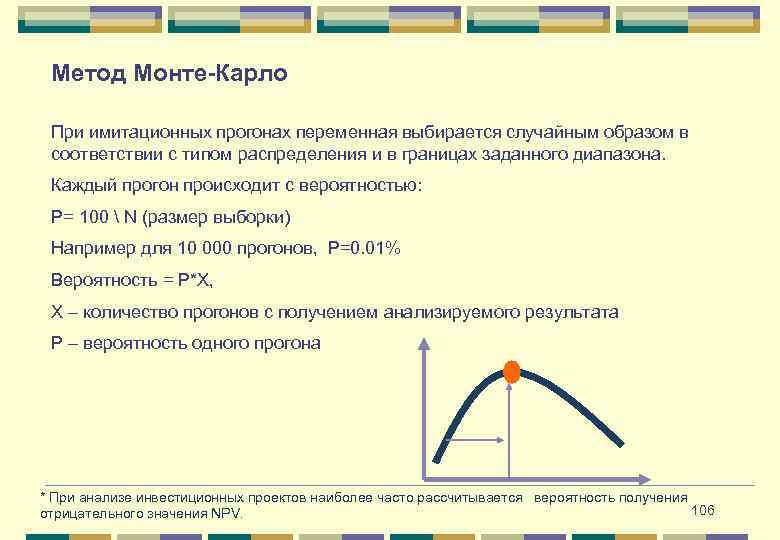 Метод Монте-Карло

При имитационных прогонах переменная выбирается случайным образом в соответствии с типом распределения и в границах заданного диапазона.

Каждый прогон происходит с вероятностью:

P= 100 \ N (размер выборки)

Например для 10 000 прогонов, P=0.01%

Вероятность = P*X,

X – количество прогонов с получением анализируемого результата

P – вероятность одного прогона

* При анализе инвестиционных проектов наиболее часто рассчитывается вероятность получения отрицательного значения NPV.

106